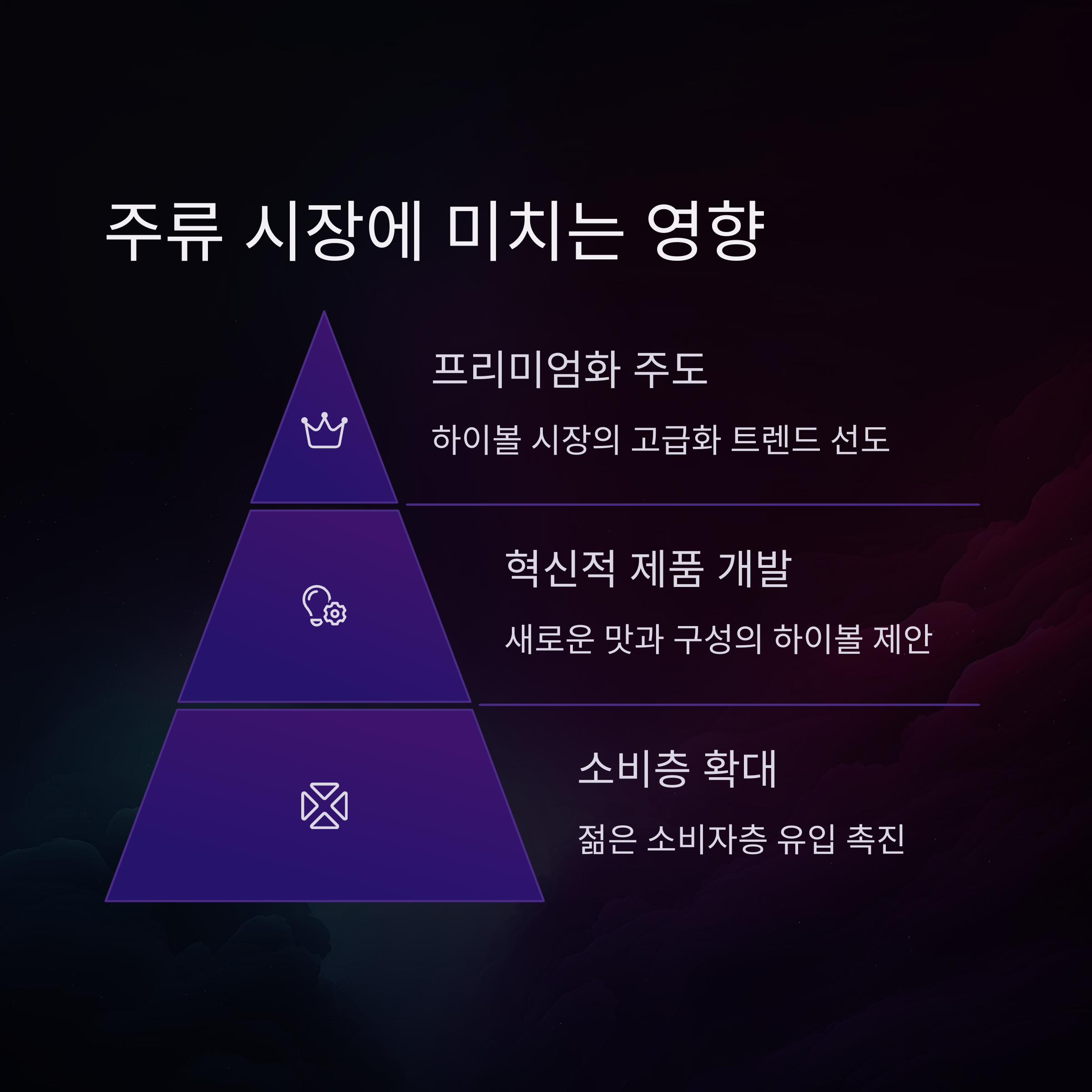 주류 시장에 미치는 영향

프리미엄화 주도

하이볼 시장의 고급화 트렌드 선도

혁신적 제품 개발

새로운 맛과 구성의 하이볼 제안

소비층 확대

젊은 소비자층 유입 촉진